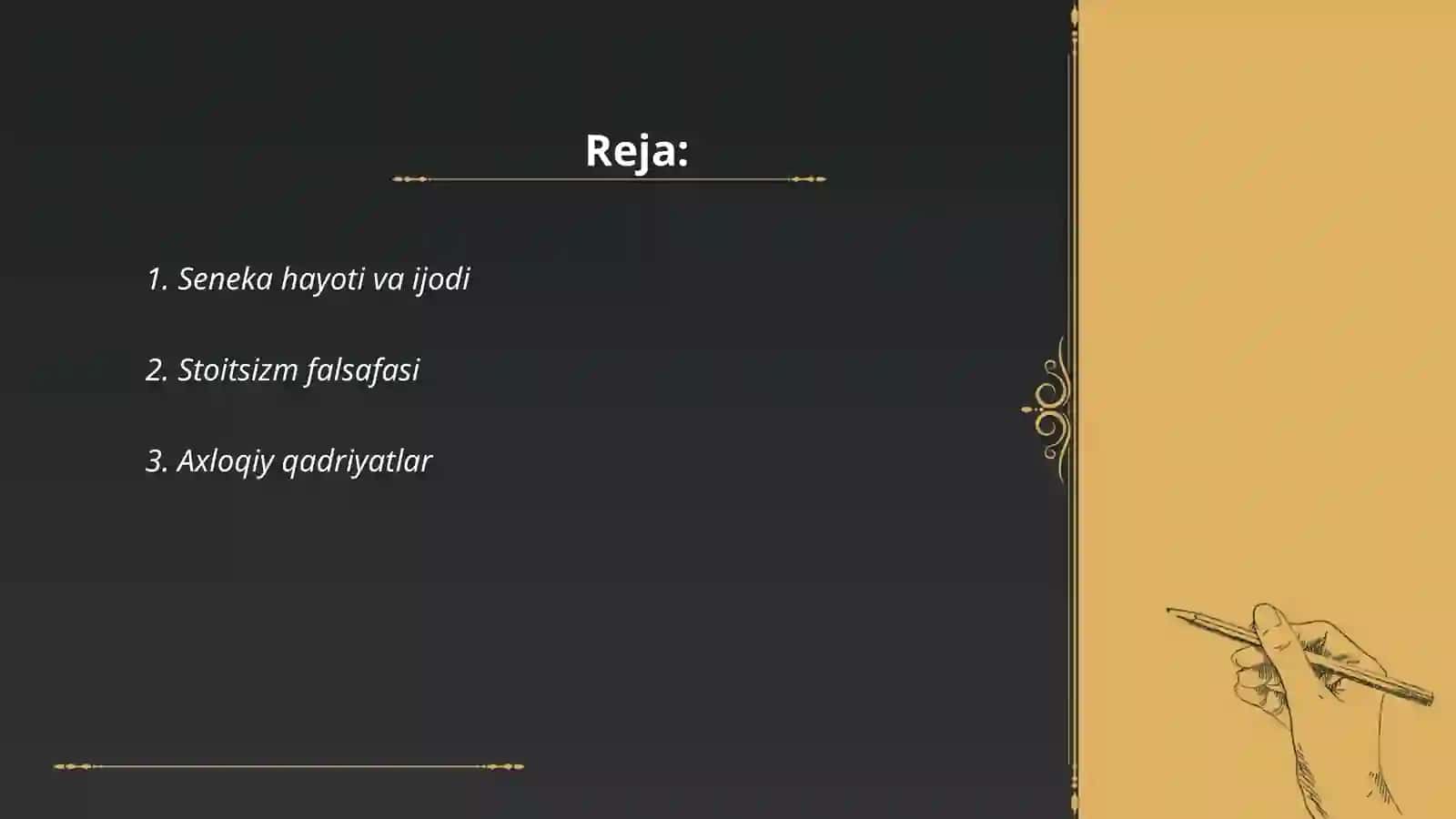 Reja:

1. Seneka hayoti va ijodi

2. Stoitsizm falsafasi

3. Axloqiy qadriyatlar